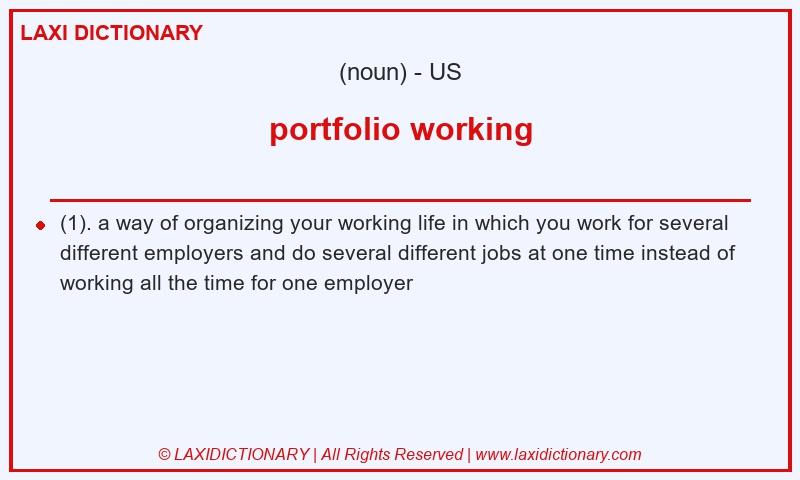 LAXI DICTIONARY

(noun) - US

portfolio working

(1). a way of organizing your working life in which you work for several different employers and do several different jobs at one time instead of working all the time for one employer

© LAXIDICTIONARY | All Rights Reserved | www.laxidictionary.com